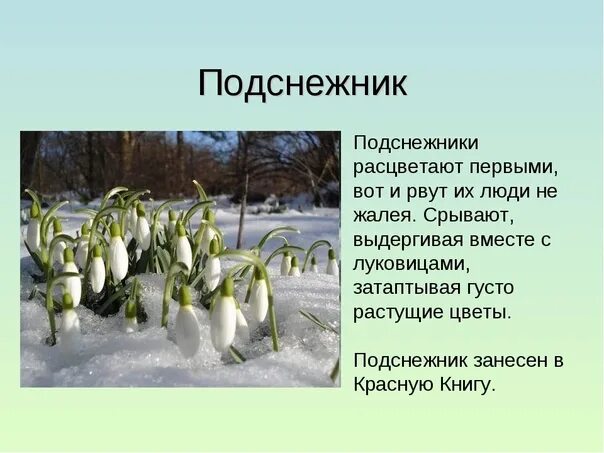 Подснежник

Подснежники расцветают первыми, вот и рвут их люди не жалея. Срывают, выдергивая вместе с луковицами, затаптывая густо растущие цветы.

Подснежник занесен в Красную Книгу.